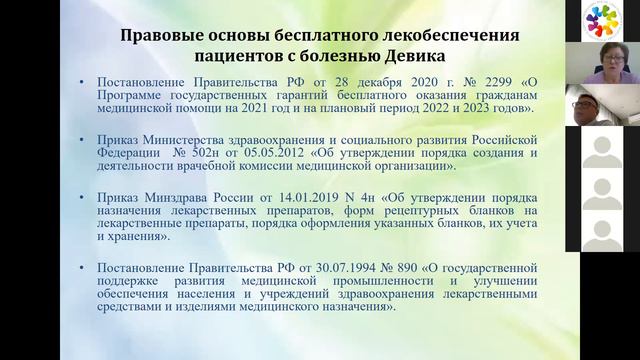 Правовые основы бесплатного лекобеспечения пациентов с болезнью Девика

• Постановление Правительства РФ от 28 декабря 2020 г. № 2299 «О Программе государственных гарантий бесплатного оказания гражданам медицинской помощи на 2021 год и на плановый период 2022 и 2023 годов».

• Приказ Министерства здравоохранения и социального развития Российской Федерации № 502н от 05.05.2012 «Об утверждении порядка создания и деятельности врачебной комиссии медицинской организации».

• Приказ Минздрава России от 14.01.2019 N 4н «Об утверждении порядка назначения лекарственных препаратов, форм рецептурных бланков на лекарственные препараты, порядка оформления указанных бланков, их учета и хранения».

• Постановление Правительства РФ от 30.07.1994 № 890 «О государственной поддержке развития медицинской промышленности и улучшении обеспечения населения и учреждений здравоохранения лекарственными средствами и изделиями медицинского назначения».